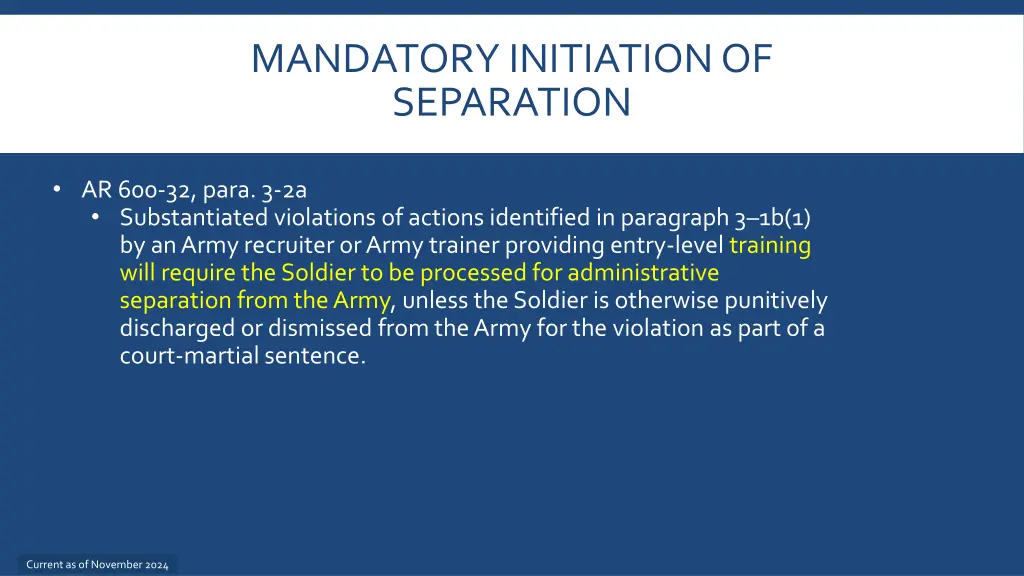 MANDATORY INITIATION OF SEPARATION

• AR 600-32, para. 3-2a
  • Substantiated violations of actions identified in paragraph 3–1b(1) by an Army recruiter or Army trainer providing entry-level training will require the Soldier to be processed for administrative separation from the Army, unless the Soldier is otherwise punitively discharged or dismissed from the Army for the violation as part of a court-martial sentence.

Current as of November 2024